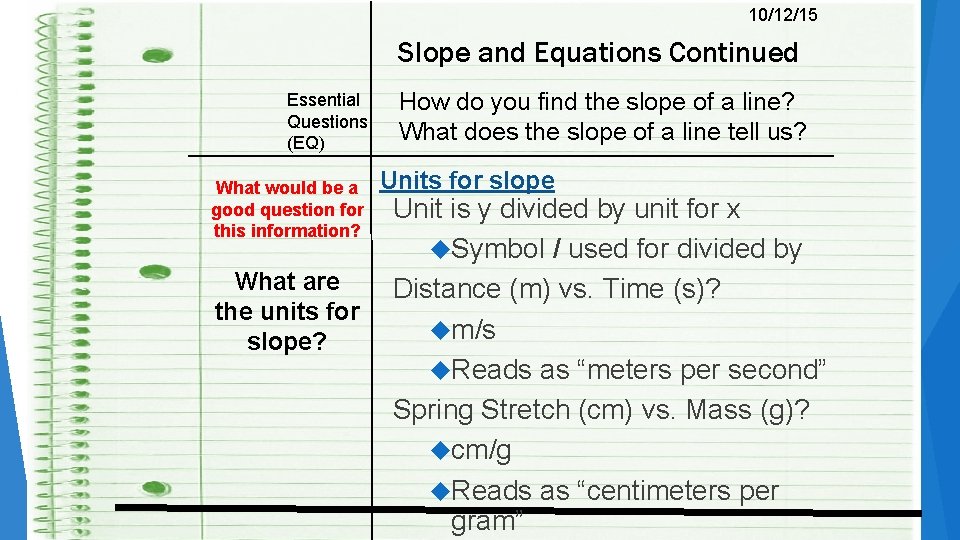 10/12/15

Slope and Equations Continued

Essential Questions (EQ)

How do you find the slope of a line?
What does the slope of a line tell us?

What would be a good question for this information?

What are the units for slope?

Units for slope

Unit is y divided by unit for x

◆Symbol / used for divided by

Distance (m) vs. Time (s)?

◆m/s

◆Reads as “meters per second”

Spring Stretch (cm) vs. Mass (g)?

◆cm/g

◆Reads as “centimeters per gram”